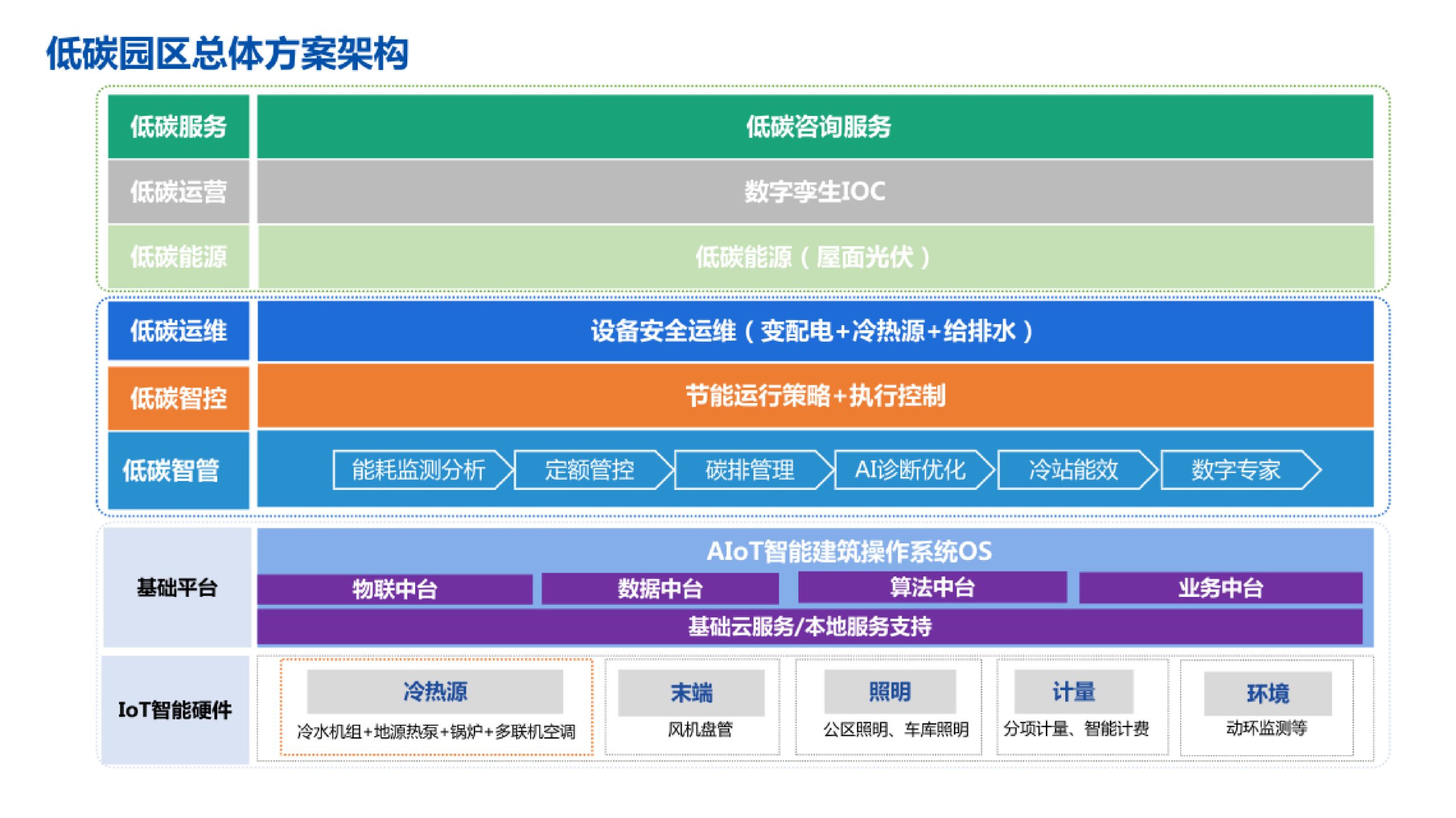 低碳园区总体方案架构

低碳服务 低碳咨询服务

低碳运营 数字孪生IOC

低碳能源 低碳能源（屋面光伏）

低碳运维 设备安全运维（变配电+冷热源+给排水）

低碳智控 节能运行策略+执行控制

低碳智管 能耗监测分析 定额管控 碳排管理 AI诊断优化 冷站能效 数字专家

基础平台
AIoT智能建筑操作系统OS
物联中台 数据中台 算法中台 业务中台
基础云服务/本地服务支持

IoT智能硬件
冷热源
冷水机组+地源热泵+锅炉+多联机空调
末端
风机盘管
照明
公区照明、车库照明
计量
分项计量、智能计费
环境
动环监测等